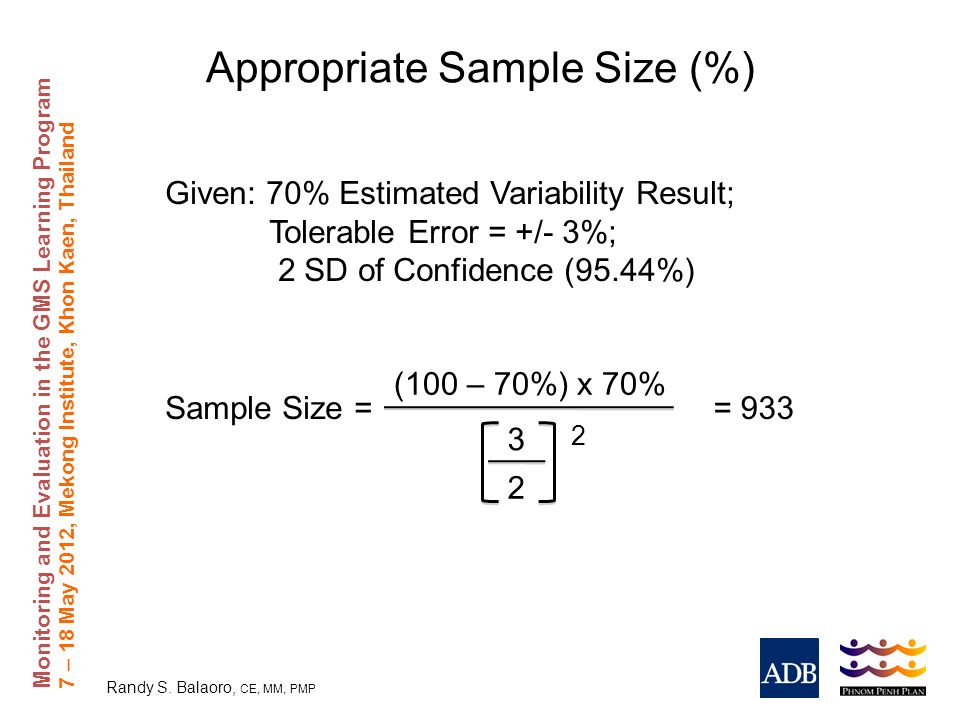 Monitoring and Evaluation in the GMS Learning Program
7 – 18 May 2012, Mekong Institute, Khon Kaen, Thailand

Appropriate Sample Size (%)

Given: 70% Estimated Variability Result;
Tolerable Error = +/- 3%;
2 SD of Confidence (95.44%)

Sample Size = $\frac{(100 - 70\%) \times 70\%}{\left[\frac{3}{2}\right]^2}$ = 933

Randy S. Balaoro, CE, MM, PMP

ADB

PHNOM PENH PLAN